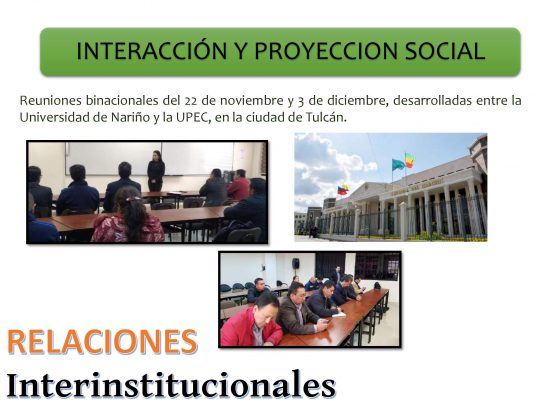 INTERACCIÓN Y PROYECCION SOCIAL

Reuniones binacionales del 22 de noviembre y 3 de diciembre, desarrolladas entre la Universidad de Nariño y la UPEC, en la ciudad de Tulcán.

RELACIONES

Interinstitucionales